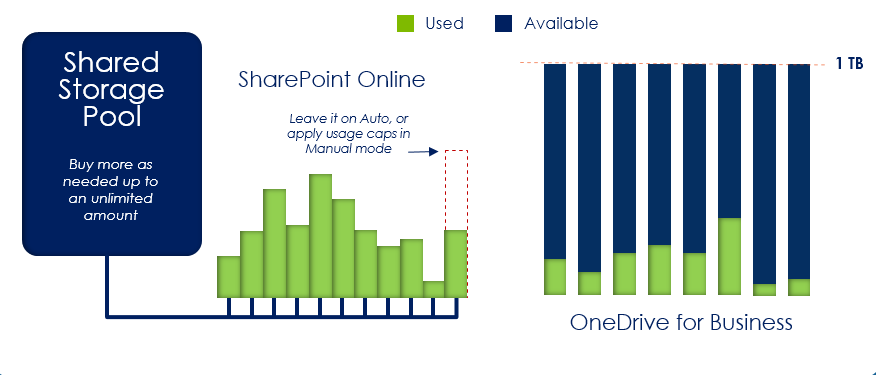 Used Available

Shared Storage Pool

Buy more as needed up to an unlimited amount

SharePoint Online

Leave it on Auto, or apply usage caps in Manual mode

1 TB

OneDrive for Business